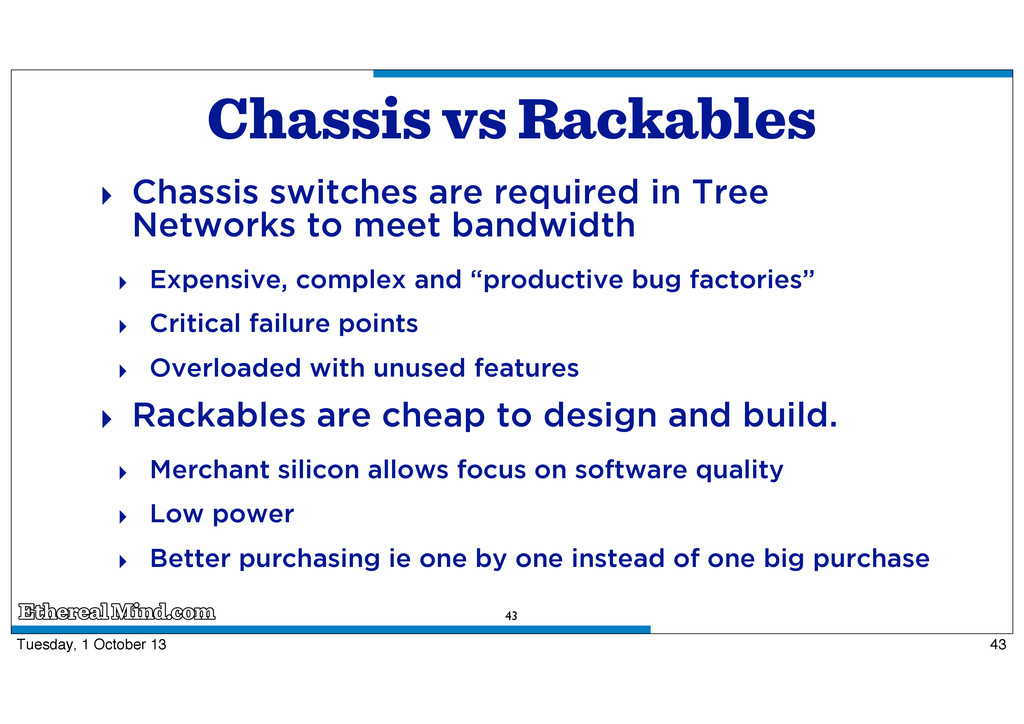 Chassis vs Rackables

‣ Chassis switches are required in Tree Networks to meet bandwidth

‣ Expensive, complex and “productive bug factories”

‣ Critical failure points

‣ Overloaded with unused features

‣ Rackables are cheap to design and build.

‣ Merchant silicon allows focus on software quality

‣ Low power

‣ Better purchasing ie one by one instead of one big purchase

EtherealMind.com

43

Tuesday, 1 October 13

43